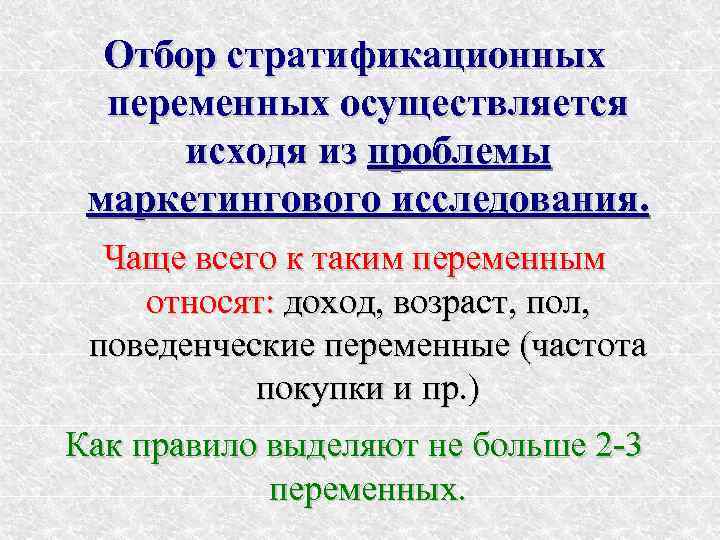 Отбор стратификационных переменных осуществляется исходя из проблемы маркетингового исследования.

Чаще всего к таким переменным относят: доход, возраст, пол, поведенческие переменные (частота покупки и пр.)

Как правило выделяют не больше 2-3 переменных.